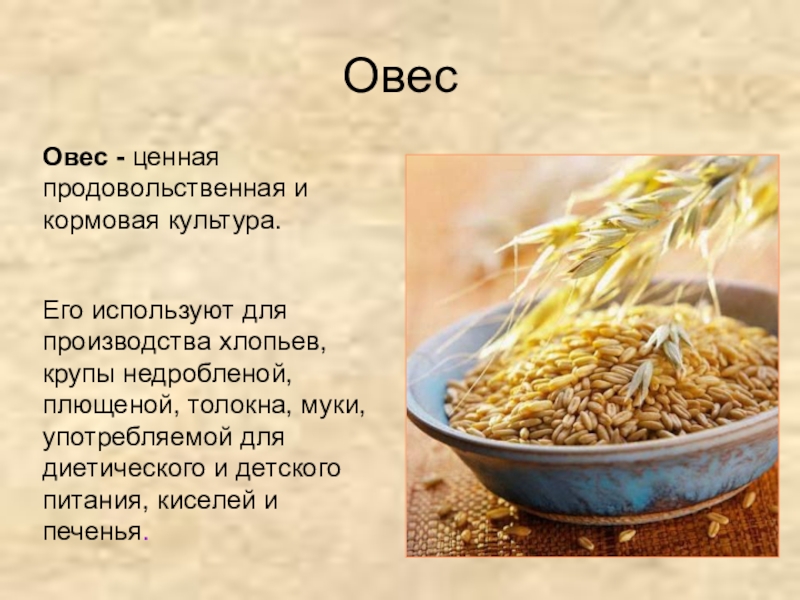 Овес

Овес - ценная продовольственная и кормовая культура.

Его используют для производства хлопьев, крупы недробленой, плющеной, толокна, муки, употребляемой для диетического и детского питания, киселей и печенья.